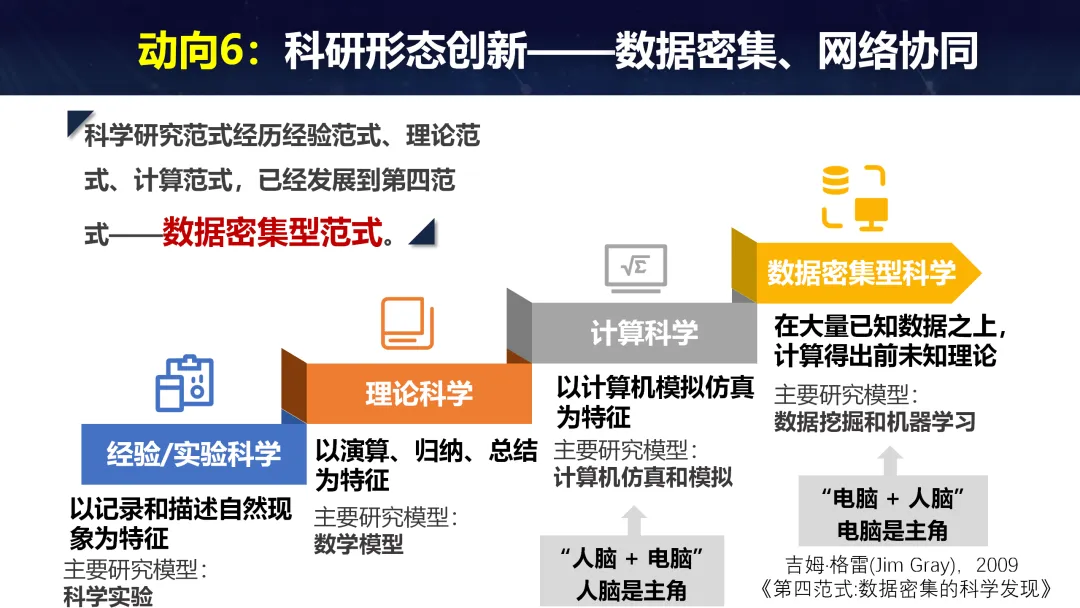 动向6：科研形态创新——数据密集、网络协同

科学研究范式经历经验范式、理论范式、计算范式，已经发展到第四范式——数据密集型范式。

经验/实验科学
以记录和描述自然现象为特征
主要研究模型：
科学实验

理论科学
以演算、归纳、总结为特征
主要研究模型：
数学模型

$\sqrt{\Sigma}$
计算科学
以计算机模拟仿真为特征
主要研究模型：
计算机仿真和模拟

“人脑 + 电脑”
人脑是主角

数据密集型科学
在大量已知数据之上，计算得出前未知理论
主要研究模型：
数据挖掘和机器学习

“电脑 + 人脑”
电脑是主角

吉姆·格雷(Jim Gray)，2009
《第四范式:数据密集的科学发现》